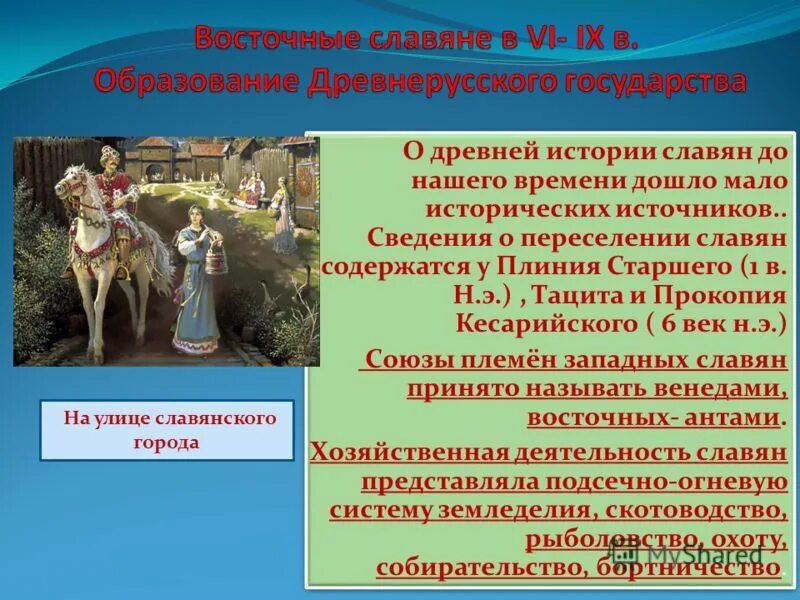 Восточные славяне в VI- IX в.
Образование Древнерусского государства

На улице славянского города

О древней истории славян до нашего времени дошло мало исторических источников.. Сведения о переселении славян содержатся у Плиния Старшего (1 в. Н.э.) , Тацита и Прокопия Кесарийского ( 6 век н.э.)

Союзы племён западных славян принято называть венедами, восточных- антами.

Хозяйственная деятельность славян представляла подсечно-огневую систему земледелия, скотоводство, рыболовство, охоту, собирательство, бортничество.

MyShared